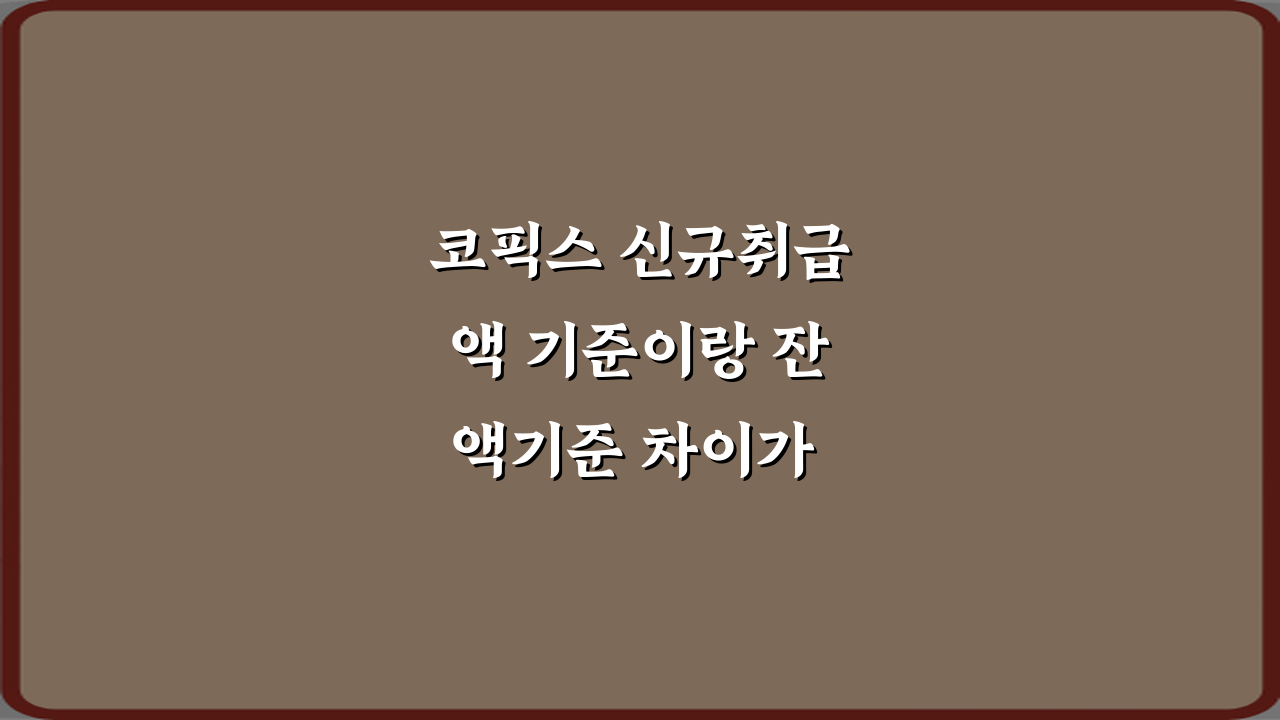 코픽스 신규취급액 기준이랑 잔액기준 차이가